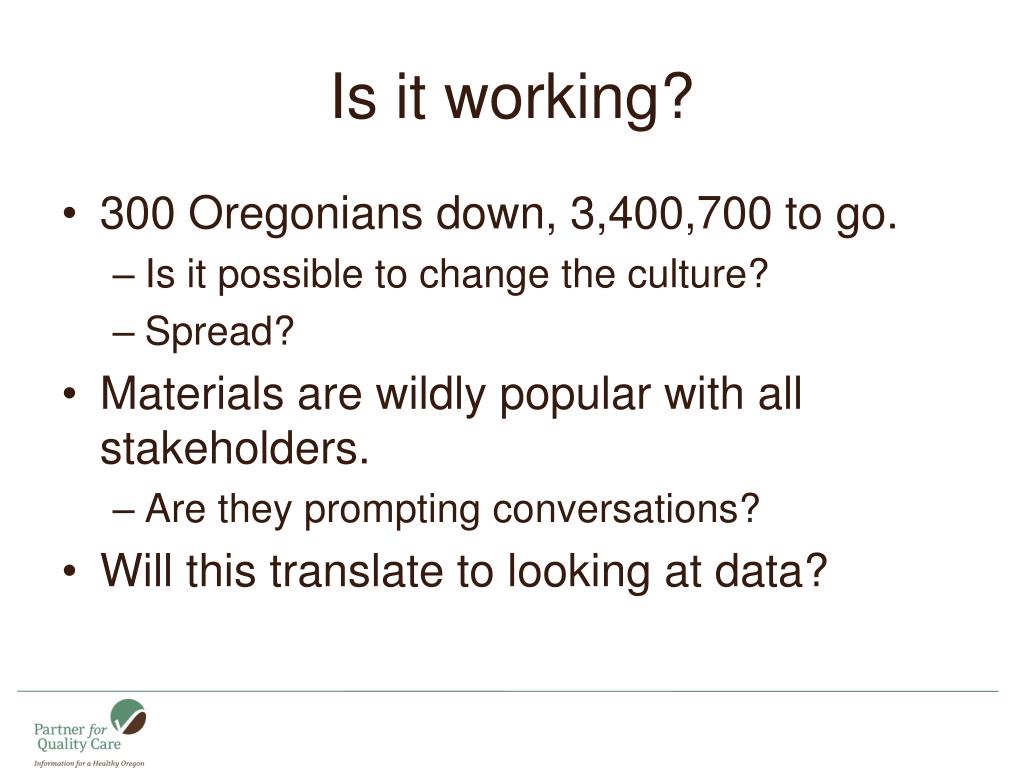 Is it working?

• 300 Oregonians down, 3,400,700 to go.
– Is it possible to change the culture?
– Spread?
• Materials are wildly popular with all stakeholders.
– Are they prompting conversations?
• Will this translate to looking at data?

Partner for Quality Care
Information for a Healthy Oregon